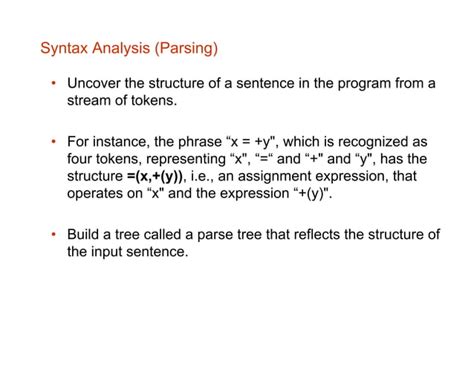 Syntax Analysis (Parsing)

• Uncover the structure of a sentence in the program from a stream of tokens.

• For instance, the phrase “x = +y", which is recognized as four tokens, representing “x", “=“ and “+" and “y", has the structure =(x,+(y)), i.e., an assignment expression, that operates on “x" and the expression “+(y)".

• Build a tree called a parse tree that reflects the structure of the input sentence.